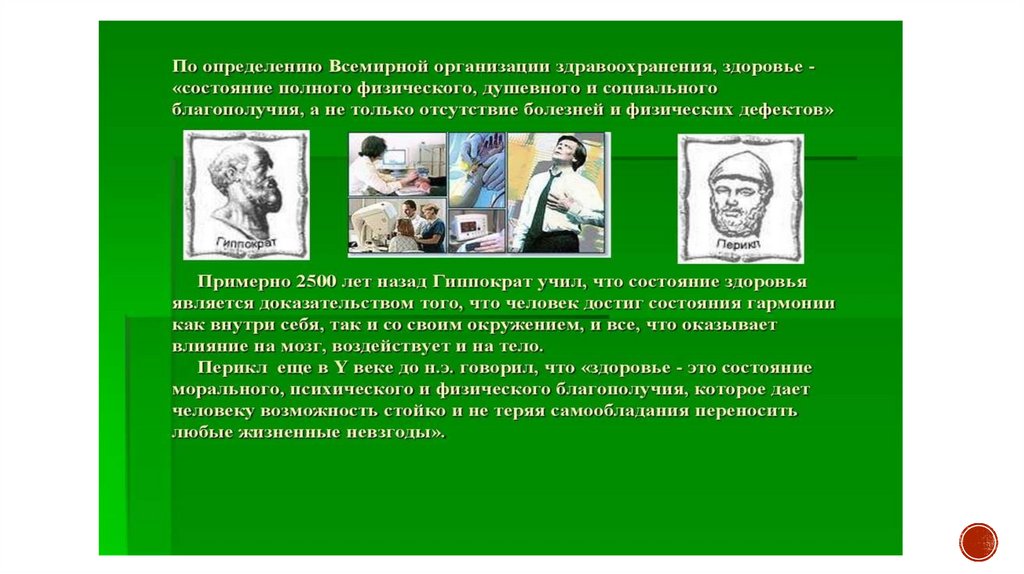 По определению Всемирной организации здравоохранения, здоровье - «состояние полного физического, душевного и социального благополучия, а не только отсутствие болезней и физических дефектов»

Гиппократ

Перикл

Примерно 2500 лет назад Гиппократ учил, что состояние здоровья является доказательством того, что человек достиг состояния гармонии как внутри себя, так и со своим окружением, и все, что оказывает влияние на мозг, воздействует и на тело.

Перикл еще в Y веке до н.э. говорил, что «здоровье - это состояние морального, психического и физического благополучия, которое дает человеку возможность стойко и не теряя самообладания переносить любые жизненные невзгоды».